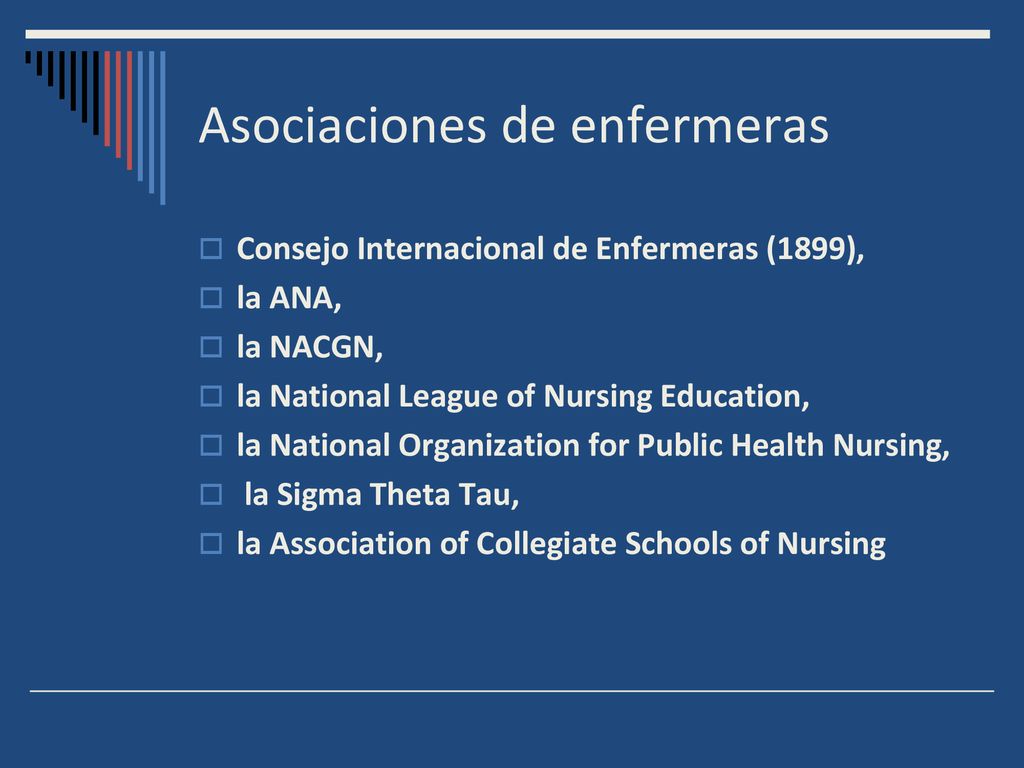 Asociaciones de enfermeras

Consejo Internacional de Enfermeras (1899),
la ANA,
la NACGN,
la National League of Nursing Education,
la National Organization for Public Health Nursing,
la Sigma Theta Tau,
la Association of Collegiate Schools of Nursing